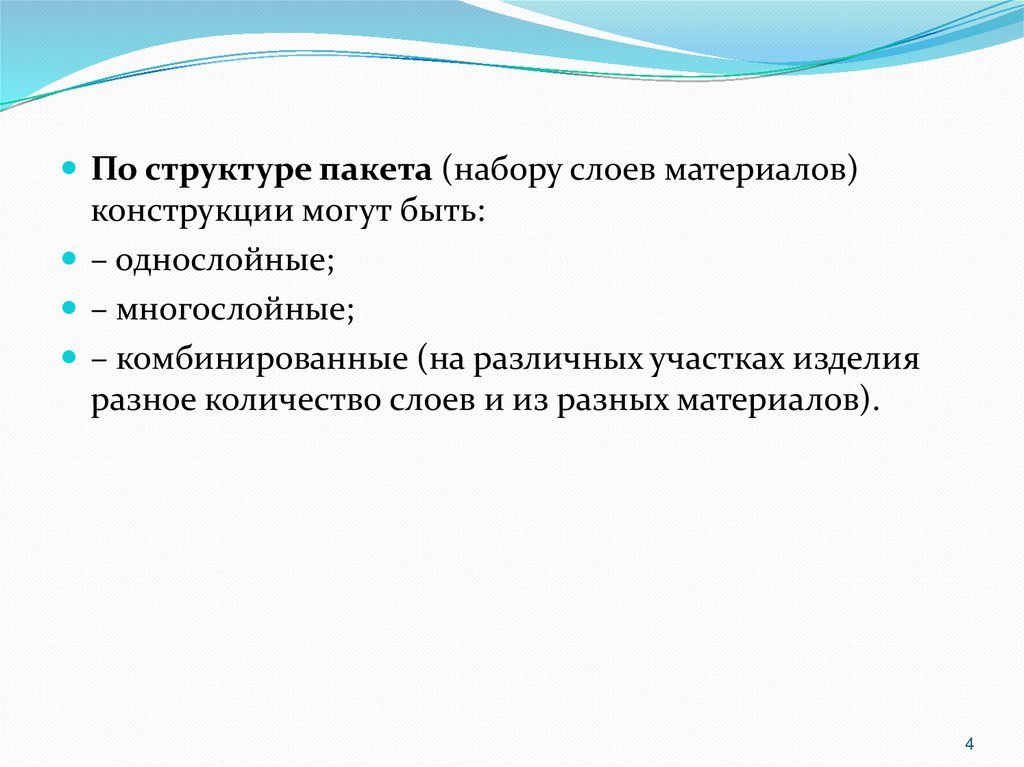 По структуре пакета (набору слоев материалов) конструкции могут быть:

– однослойные;

– многослойные;

– комбинированные (на различных участках изделия разное количество слоев и из разных материалов).

4